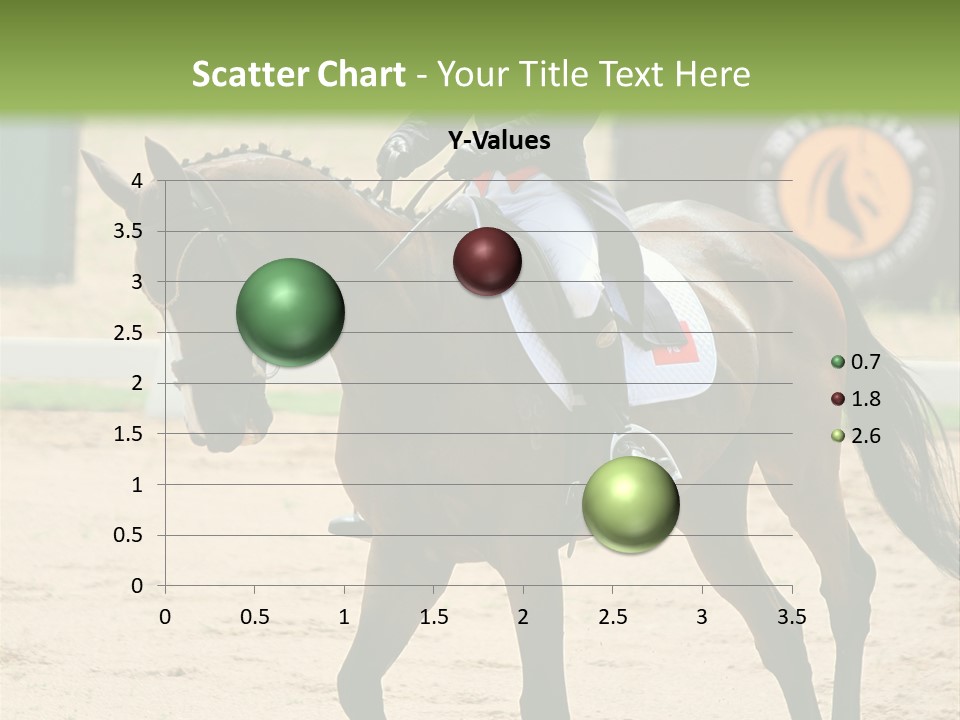 Scatter Chart - Your Title Text Here

Y-Values

4
3.5
3
2.5
2
1.5
1
0.5
0

0 0.5 1 1.5 2 2.5 3 3.5

0.7
1.8
2.6